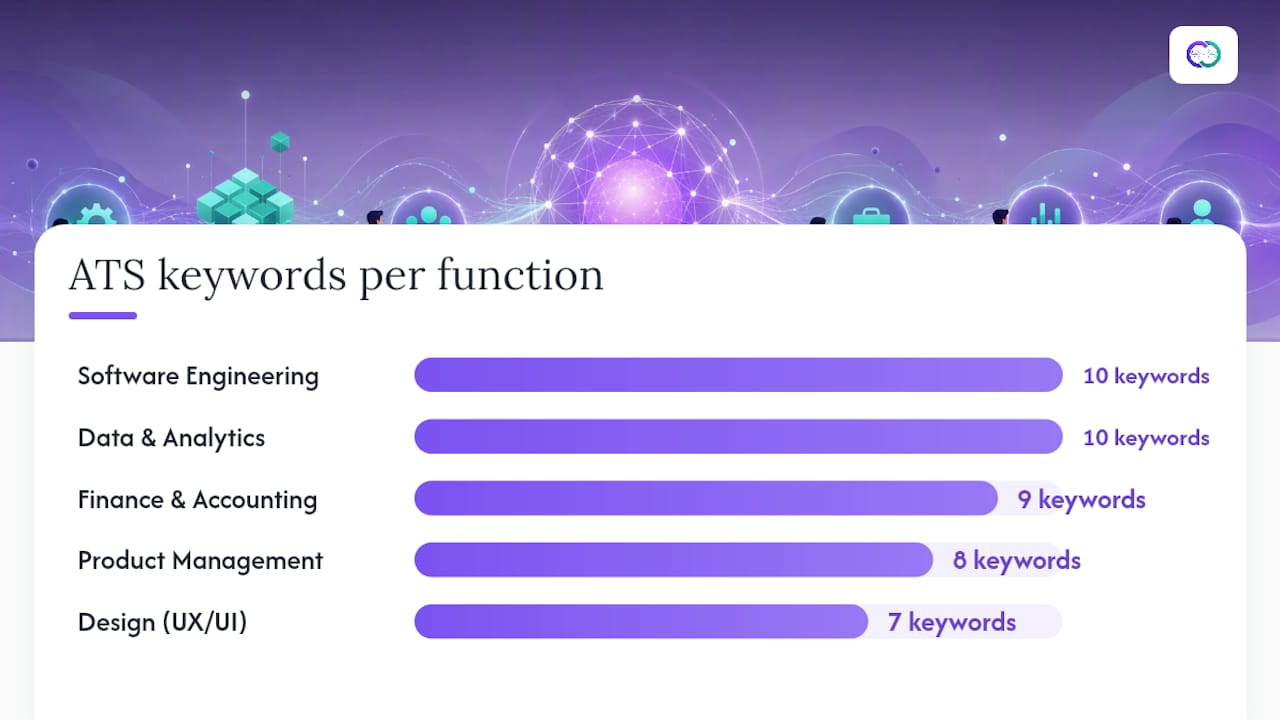 ATS keywords per function

Software Engineering 10 keywords
Data & Analytics 10 keywords
Finance & Accounting 9 keywords
Product Management 8 keywords
Design (UX/UI) 7 keywords